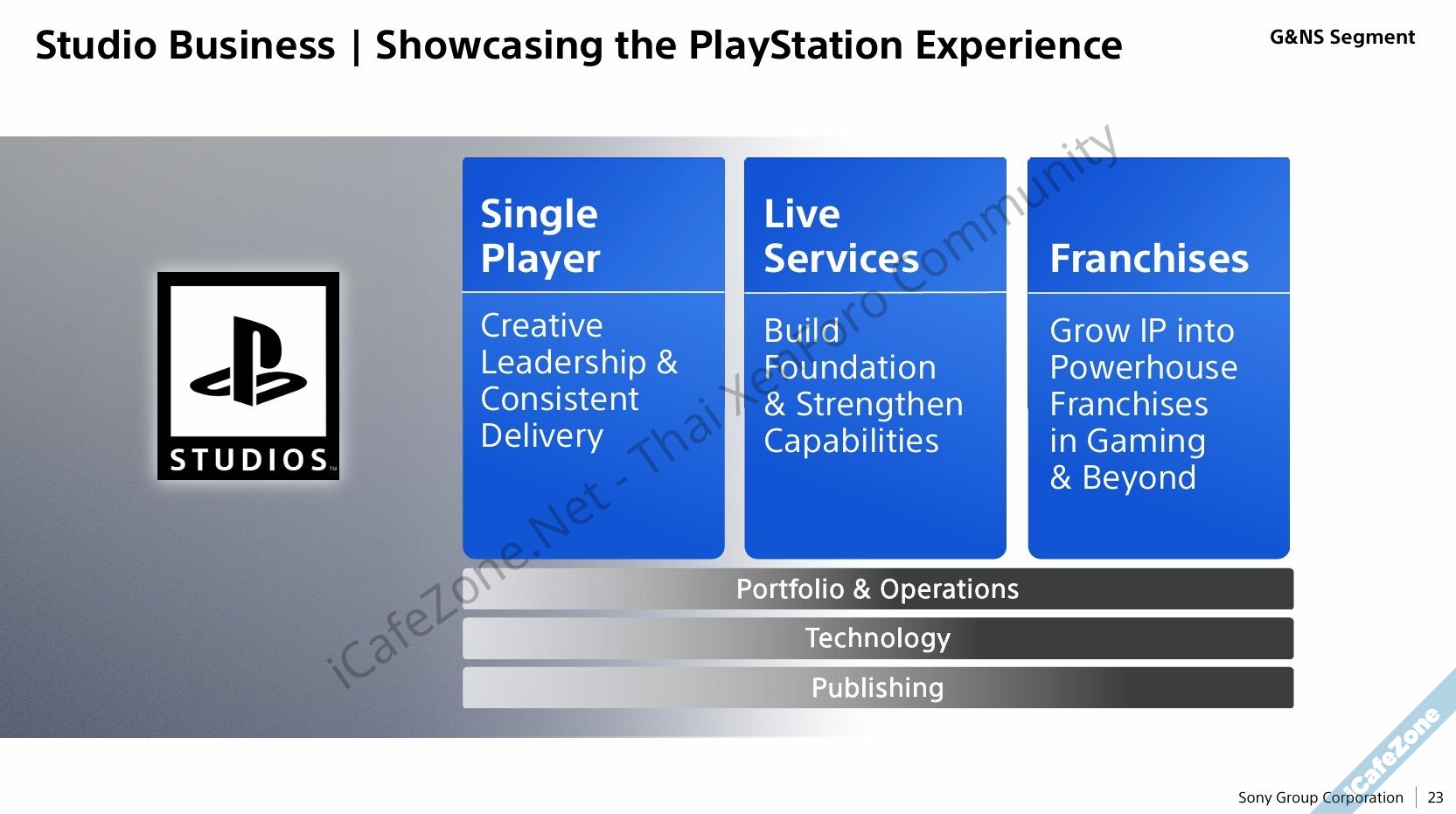 Studio Business | Showcasing the PlayStation Experience

G&NS Segment

STUDIOS

Single Player

Creative Leadership & Consistent Delivery

Live Services

Build Foundation & Strengthen Capabilities

Franchises

Grow IP into Powerhouse Franchises in Gaming & Beyond

Portfolio & Operations

Technology

Publishing

iCafeZone.Net - Thai XenForo Community

iCafeZone

Sony Group Corporation | 23